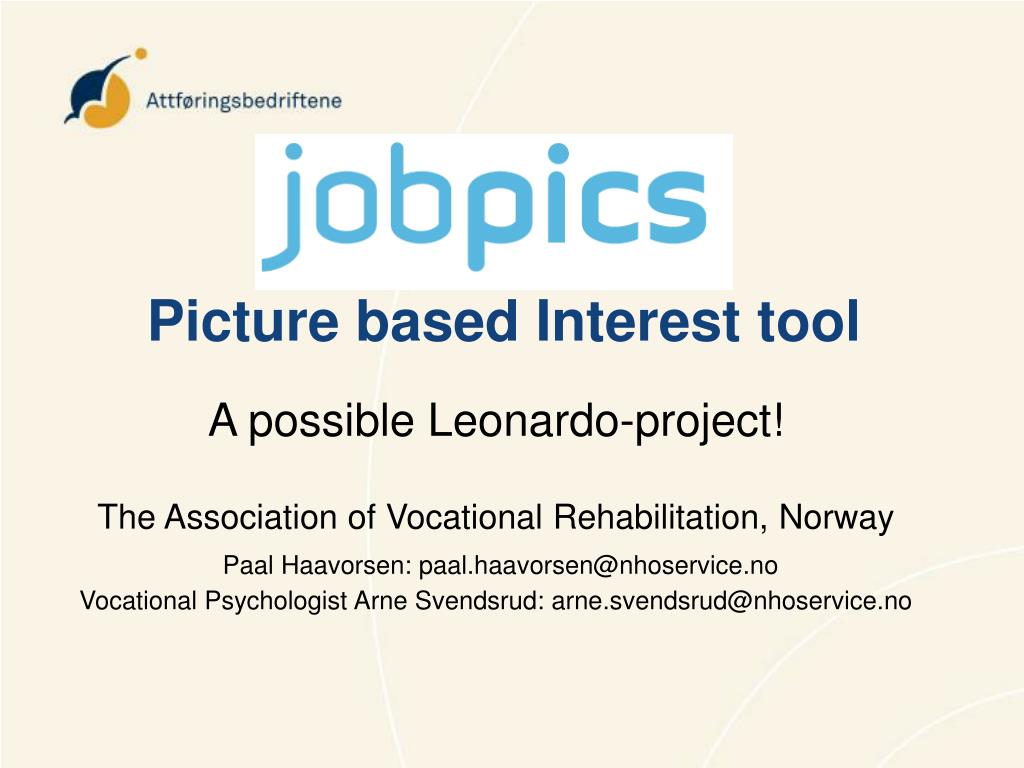 Attføringsbedriftene

jobpics

Picture based Interest tool

A possible Leonardo-project!

The Association of Vocational Rehabilitation, Norway

Paal Haavorsen: paal.haavorsen@nhoservice.no

Vocational Psychologist Arne Svendsrud: arne.svendsrud@nhoservice.no